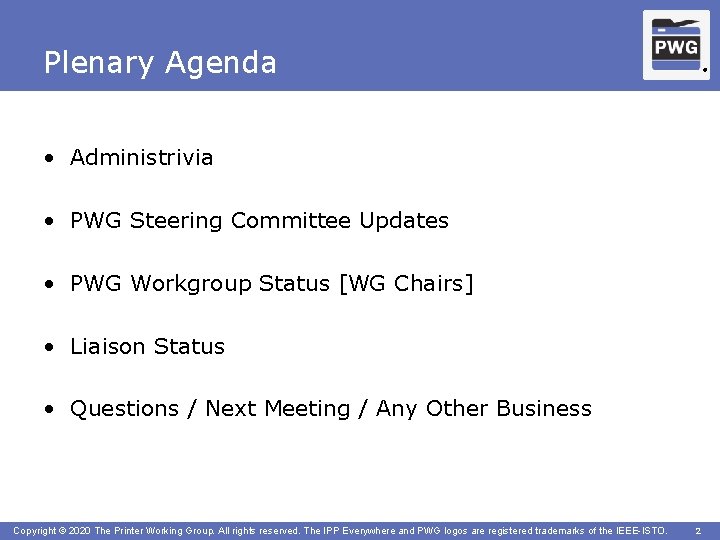 Plenary Agenda

PWG

• Administrivia

• PWG Steering Committee Updates

• PWG Workgroup Status [WG Chairs]

• Liaison Status

• Questions / Next Meeting / Any Other Business

Copyright © 2020 The Printer Working Group. All rights reserved. The IPP Everywhere and PWG logos are registered trademarks of the IEEE-ISTO. 2